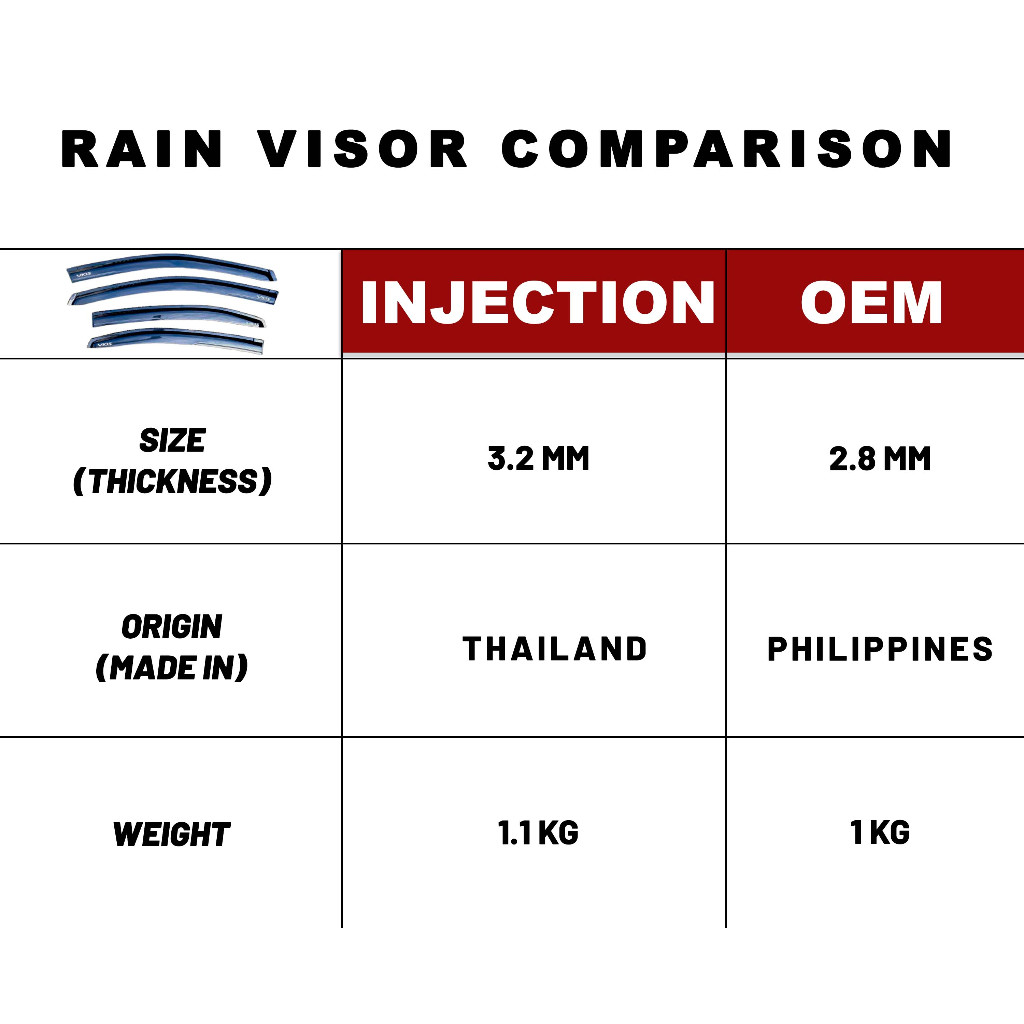 RAIN VISOR COMPARISON

| | INJECTION | OEM |
|---|---|---|
| SIZE (THICKNESS) | 3.2 MM | 2.8 MM |
| ORIGIN (MADE IN) | THAILAND | PHILIPPINES |
| WEIGHT | 1.1 KG | 1 KG |